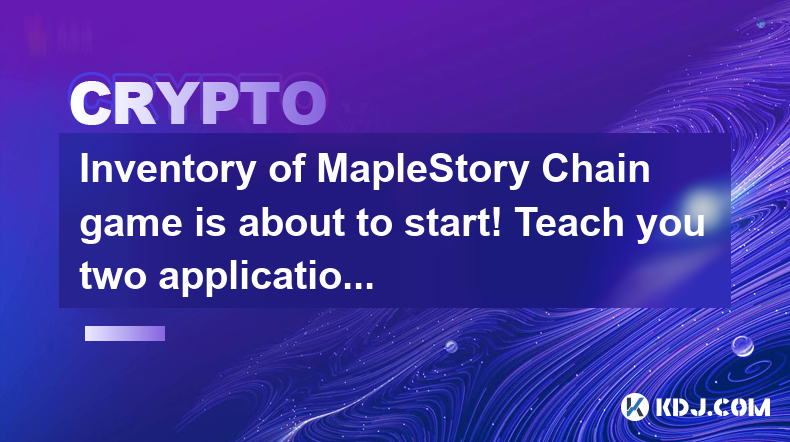 CRYPTO

Inventory of MapleStory Chain game is about to start! Teach you two applicatio...

KDJ.COM